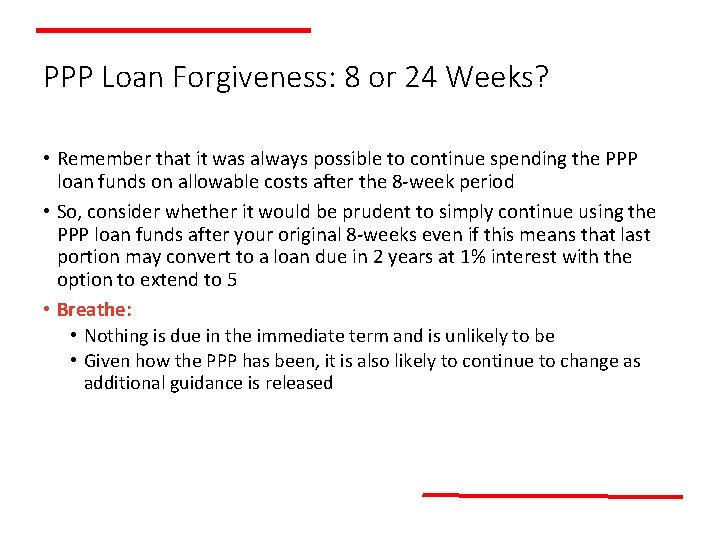 PPP Loan Forgiveness: 8 or 24 Weeks?

• Remember that it was always possible to continue spending the PPP loan funds on allowable costs after the 8-week period

• So, consider whether it would be prudent to simply continue using the PPP loan funds after your original 8-weeks even if this means that last portion may convert to a loan due in 2 years at 1% interest with the option to extend to 5

• Breathe:
  • Nothing is due in the immediate term and is unlikely to be
  • Given how the PPP has been, it is also likely to continue to change as additional guidance is released